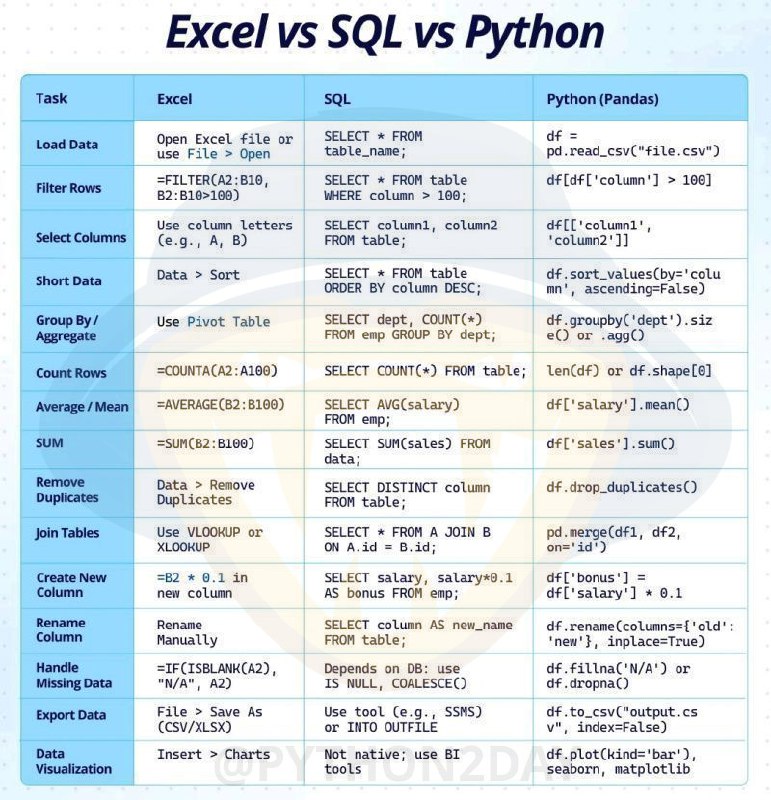 Excel vs SQL vs Python

| Task | Excel | SQL | Python (Pandas) |
|---|---|---|---|
| Load Data | Open Excel file or use File > Open | SELECT * FROM table_name; | df = pd.read_csv("file.csv") |
| Filter Rows | =FILTER(A2:B10, B2:B10>100) | SELECT * FROM table WHERE column > 100; | df[df['column'] > 100] |
| Select Columns | Use column letters (e.g., A, B) | SELECT column1, column2 FROM table; | df[['column1', 'column2']] |
| Short Data | Data > Sort | SELECT * FROM table ORDER BY column DESC; | df.sort_values(by='column', ascending=False) |
| Group By / Aggregate | Use Pivot Table | SELECT dept, COUNT(*) FROM emp GROUP BY dept; | df.groupby('dept').size() or .agg() |
| Count Rows | =COUNTA(A2:A100) | SELECT COUNT(*) FROM table; | len(df) or df.shape[0] |
| Average / Mean | =AVERAGE(B2:B100) | SELECT AVG(salary) FROM emp; | df['salary'].mean() |
| SUM | =SUM(B2:B100) | SELECT SUM(sales) FROM data; | df['sales'].sum() |
| Remove Duplicates | Data > Remove Duplicates | SELECT DISTINCT column FROM table; | df.drop_duplicates() |
| Join Tables | Use VLOOKUP or XLOOKUP | SELECT * FROM A JOIN B ON A.id = B.id; | pd.merge(df1, df2, on='id') |
| Create New Column | =B2 * 0.1 in new column | SELECT salary, salary*0.1 AS bonus FROM emp; | df['bonus'] = df['salary'] * 0.1 |
| Rename Column | Rename Manually | SELECT column AS new_name FROM table; | df.rename(columns={'old': 'new'}, inplace=True) |
| Handle Missing Data | =IF(ISBLANK(A2), "N/A", A2) | Depends on DB: use IS NULL, COALESCE() | df.fillna('N/A') or df.dropna() |
| Export Data | File > Save As (CSV/XLSX) | Use tool (e.g., SSMS) or INTO OUTFILE | df.to_csv("output.csv", index=False) |
| Data Visualization | Insert > Charts | Not native; use BI tools | df.plot(kind='bar'), seaborn, matplotlib |

@PYTHON2DAY